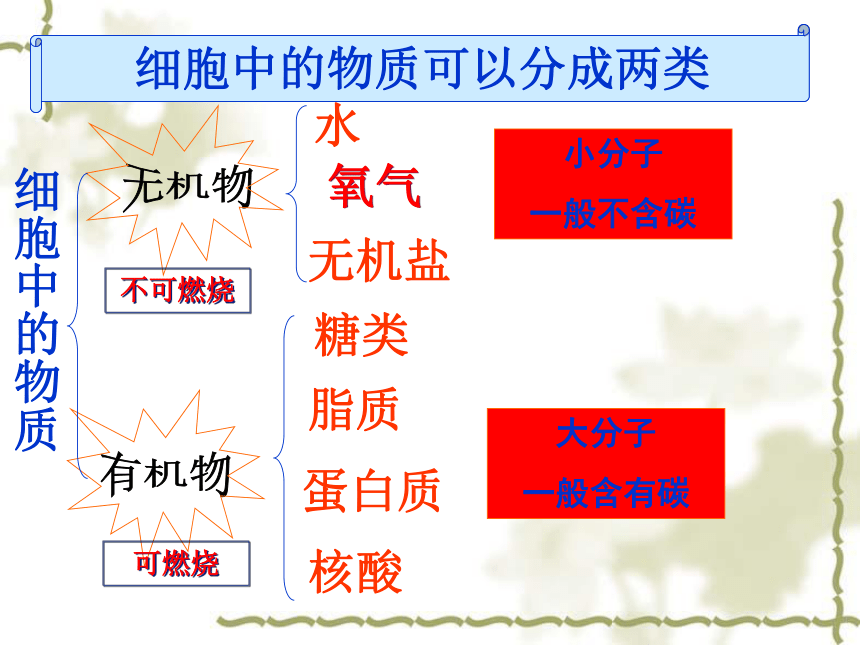 细胞中的物质可以分成两类

细胞中的物质

无机物

不可燃烧

水

氧气

无机盐

小分子
一般不含碳

有机物

可燃烧

糖类

脂质

蛋白质

核酸

大分子
一般含有碳